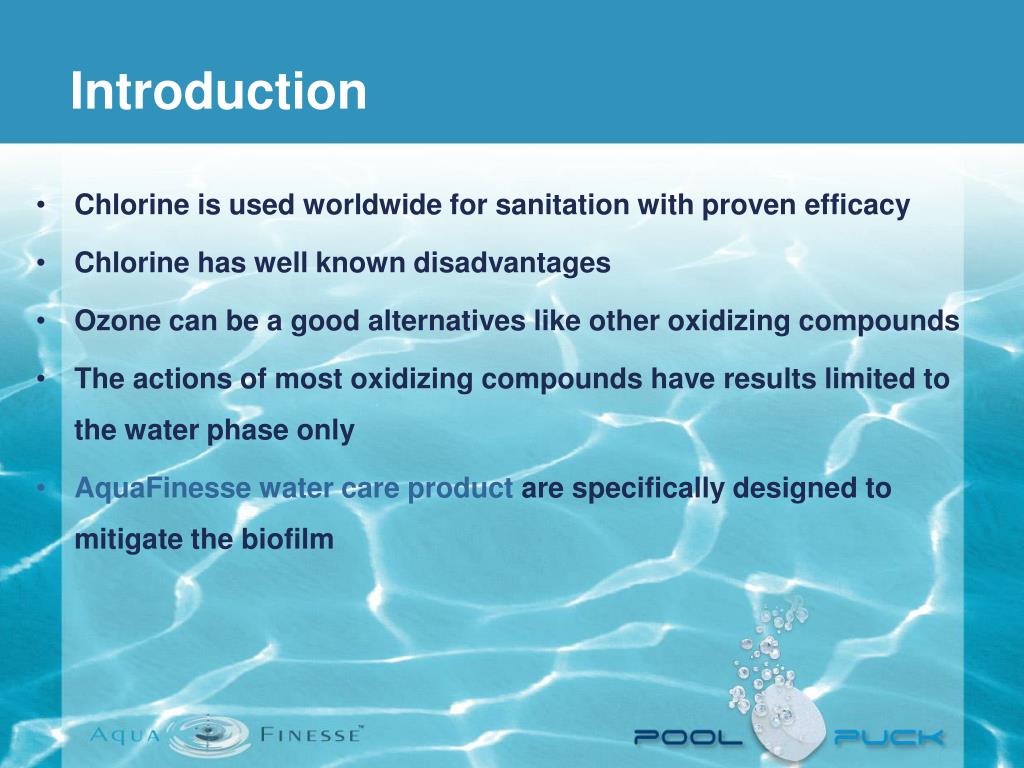 Introduction

• Chlorine is used worldwide for sanitation with proven efficacy

• Chlorine has well known disadvantages

• Ozone can be a good alternatives like other oxidizing compounds

• The actions of most oxidizing compounds have results limited to the water phase only

• AquaFinesse water care product are specifically designed to mitigate the biofilm

AQUA FINESSE™

POOL PUCK